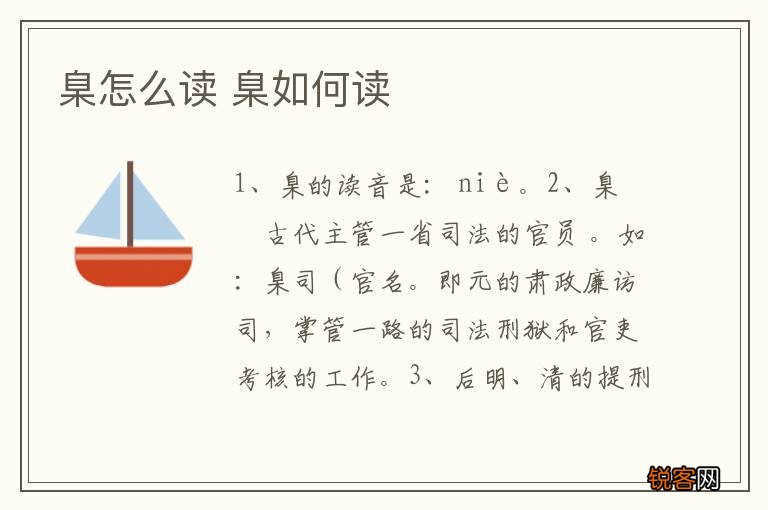 臬怎么读 臬如何读

1、臬的读音是：niè。2、臬 古代主管一省司法的官员。如：臬司（官名。即元的肃政廉访司，掌管一路的司法刑狱和官吏考核的工作。3、后明、清的提刑

锐客网